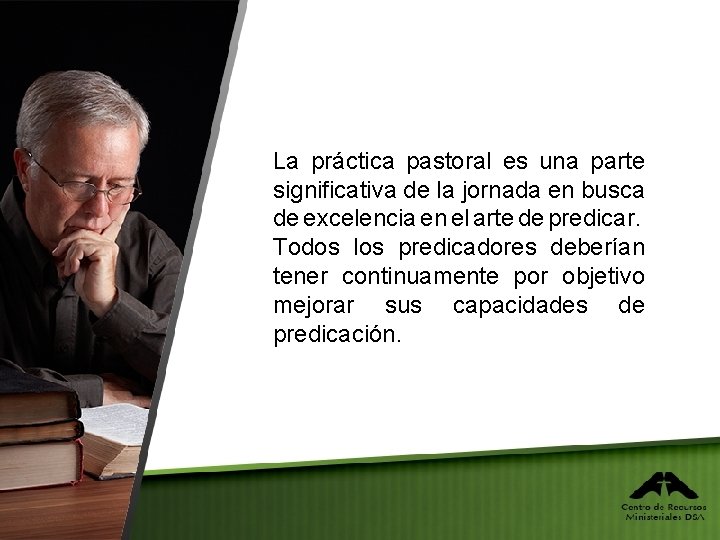 La práctica pastoral es una parte significativa de la jornada en busca de excelencia en el arte de predicar. Todos los predicadores deberían tener continuamente por objetivo mejorar sus capacidades de predicación.

Centro de Recursos Ministeriales DSA